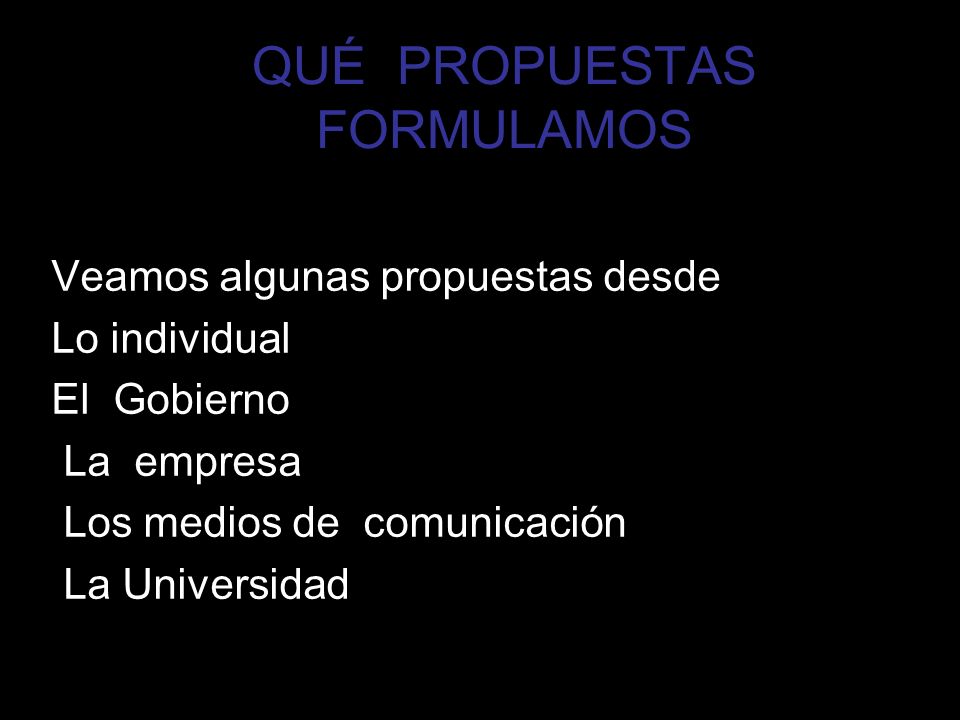 QUÉ PROPUESTAS FORMULAMOS

Veamos algunas propuestas desde
Lo individual
El Gobierno
La empresa
Los medios de comunicación
La Universidad